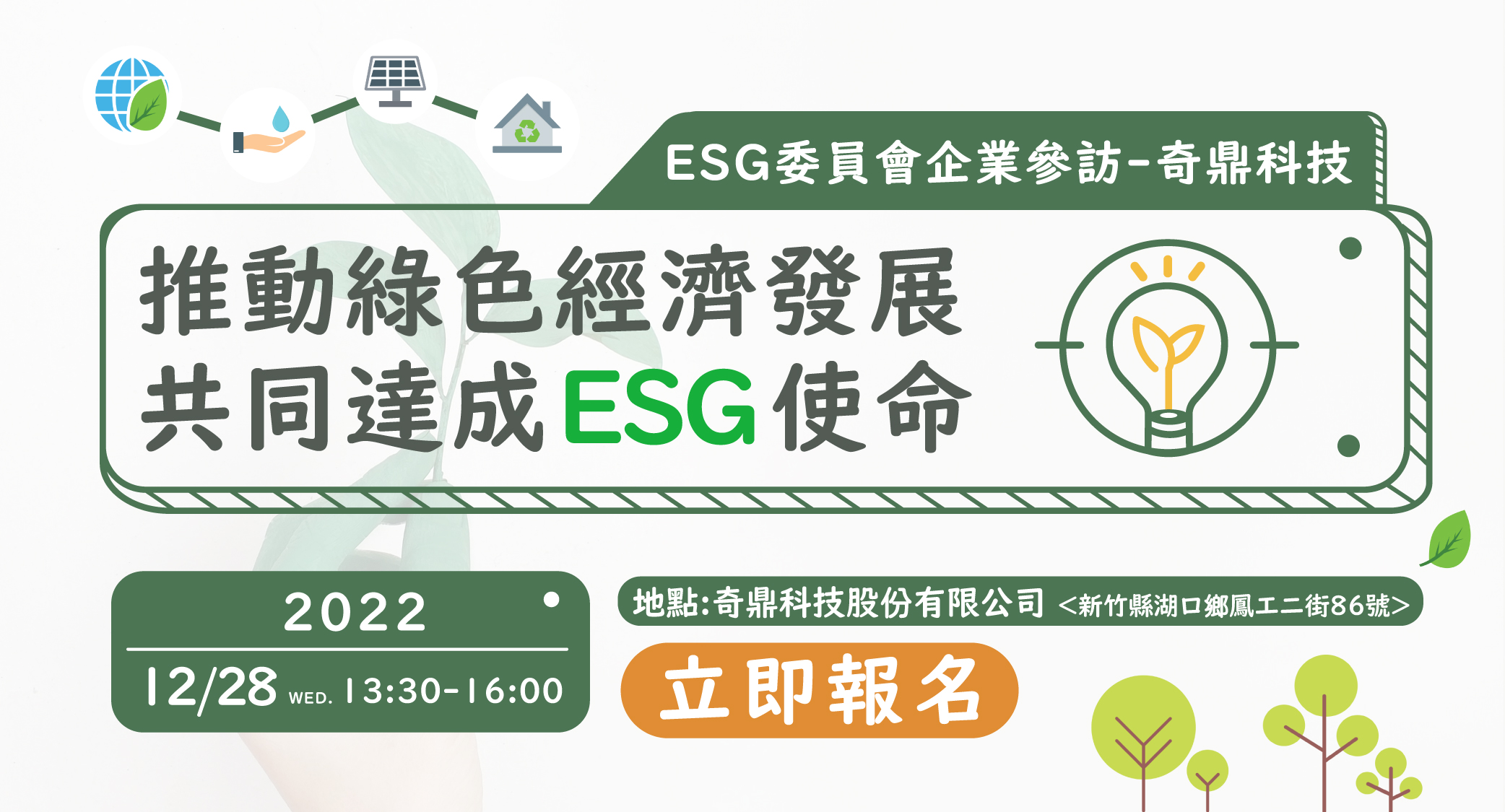 ESG委員會企業參訪-奇鼎科技

推動綠色經濟發展
共同達成ESG使命

2022

12/28 WED. 13:30-16:00

地點:奇鼎科技股份有限公司 <新竹縣湖口鄉鳳工二街86號>

立即報名